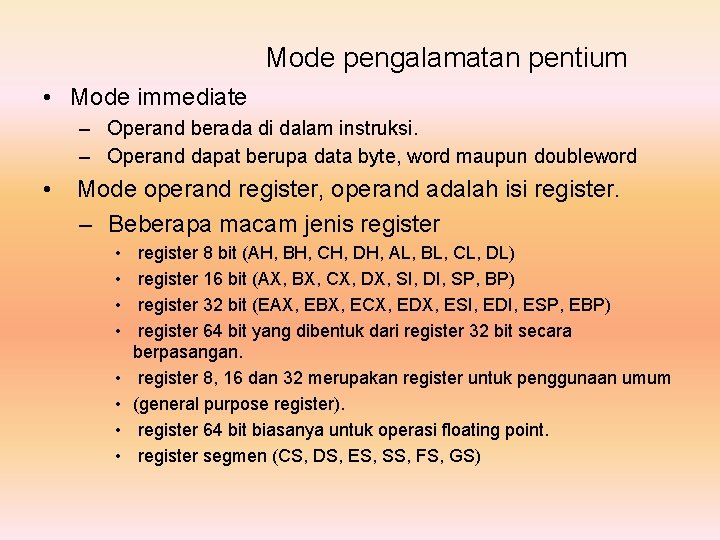 Mode pengalamatan pentium

• Mode immediate
– Operand berada di dalam instruksi.
– Operand dapat berupa data byte, word maupun doubleword

• Mode operand register, operand adalah isi register.
– Beberapa macam jenis register
• register 8 bit (AH, BH, CH, DH, AL, BL, CL, DL)
• register 16 bit (AX, BX, CX, DX, SI, DI, SP, BP)
• register 32 bit (EAX, EBX, ECX, EDX, ESI, EDI, ESP, EBP)
• register 64 bit yang dibentuk dari register 32 bit secara berpasangan.
• register 8, 16 dan 32 merupakan register untuk penggunaan umum
• (general purpose register).
• register 64 bit biasanya untuk operasi floating point.
• register segmen (CS, DS, ES, SS, FS, GS)